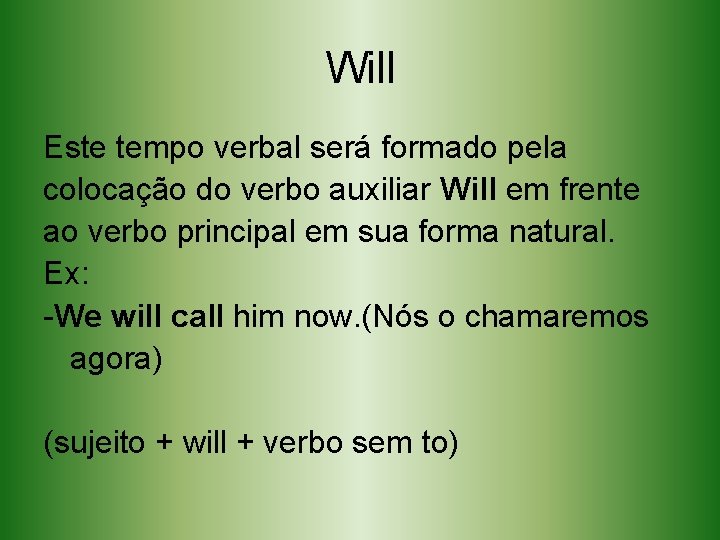 Will

Este tempo verbal será formado pela colocação do verbo auxiliar Will em frente ao verbo principal em sua forma natural.
Ex:
-We will call him now.(Nós o chamaremos agora)

(sujeito + will + verbo sem to)